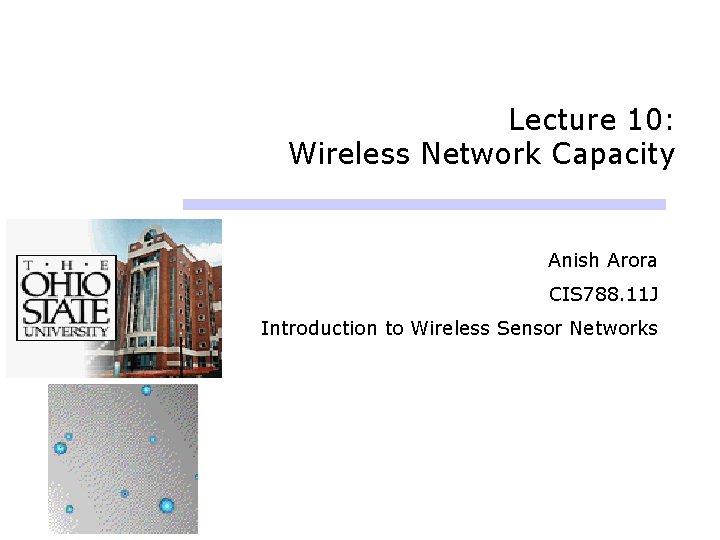 Lecture 10:
Wireless Network Capacity

T · H · E
OHIO
STATE
UNIVERSITY

Anish Arora

CIS788.11J

Introduction to Wireless Sensor Networks